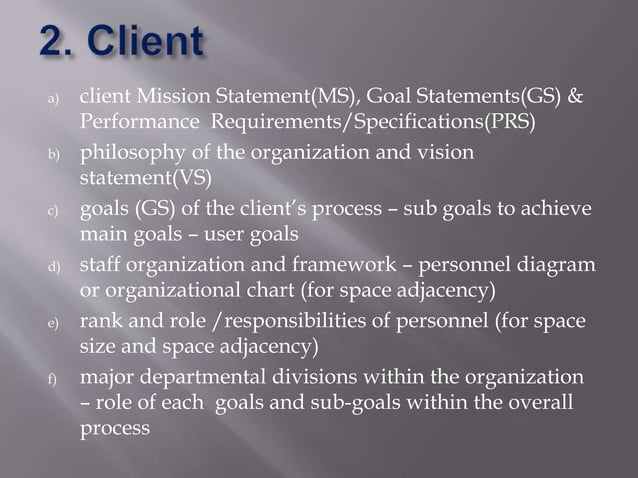 2. Client

a) client Mission Statement(MS), Goal Statements(GS) & Performance Requirements/Specifications(PRS)

b) philosophy of the organization and vision statement(VS)

c) goals (GS) of the client's process – sub goals to achieve main goals – user goals

d) staff organization and framework – personnel diagram or organizational chart (for space adjacency)

e) rank and role /responsibilities of personnel (for space size and space adjacency)

f) major departmental divisions within the organization – role of each goals and sub-goals within the overall process